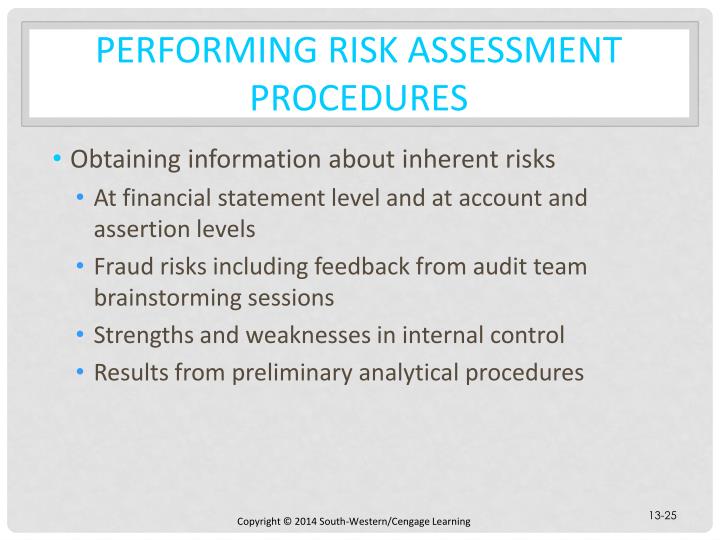 PERFORMING RISK ASSESSMENT PROCEDURES

• Obtaining information about inherent risks
  • At financial statement level and at account and assertion levels
  • Fraud risks including feedback from audit team brainstorming sessions
  • Strengths and weaknesses in internal control
  • Results from preliminary analytical procedures

Copyright © 2014 South-Western/Cengage Learning

13-25